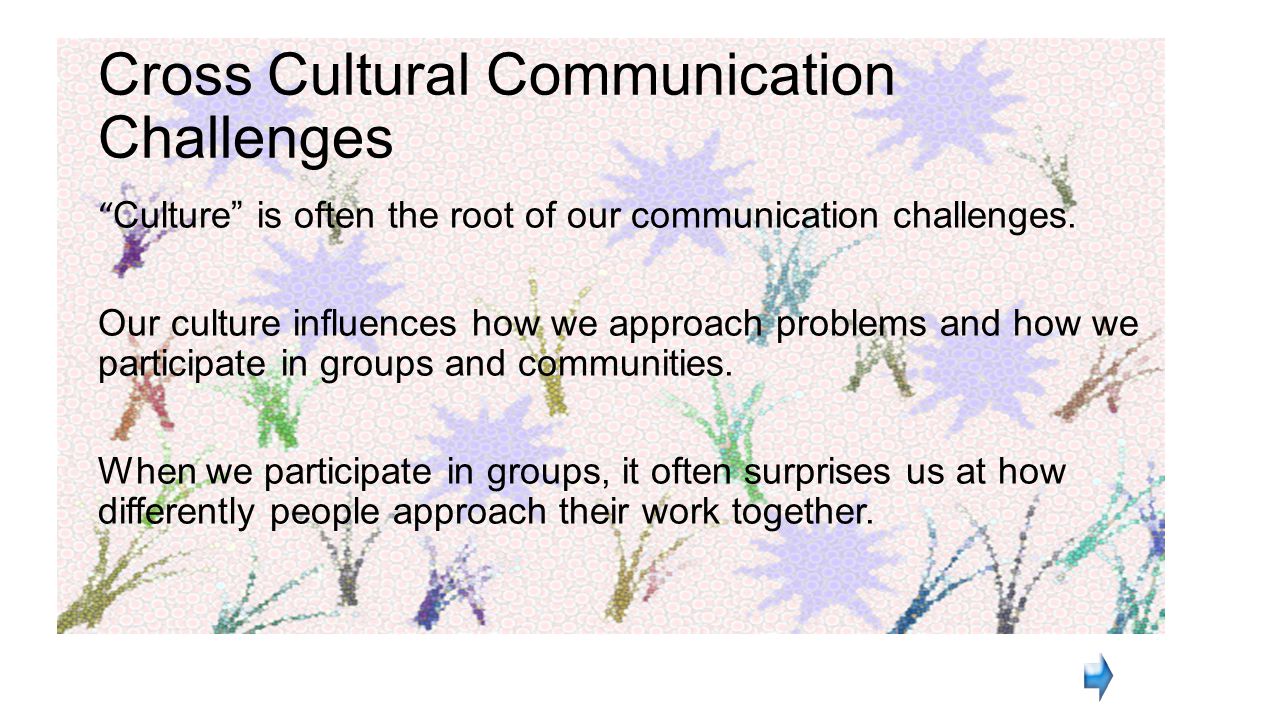 Cross Cultural Communication Challenges

“Culture” is often the root of our communication challenges.

Our culture influences how we approach problems and how we participate in groups and communities.

When we participate in groups, it often surprises us at how differently people approach their work together.